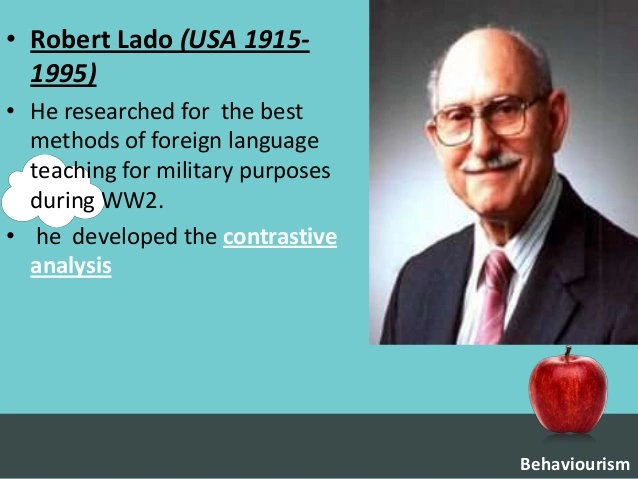 • Robert Lado (USA 1915-1995)

• He researched for the best methods of foreign language teaching for military purposes during WW2.

• he developed the contrastive analysis

Behaviourism